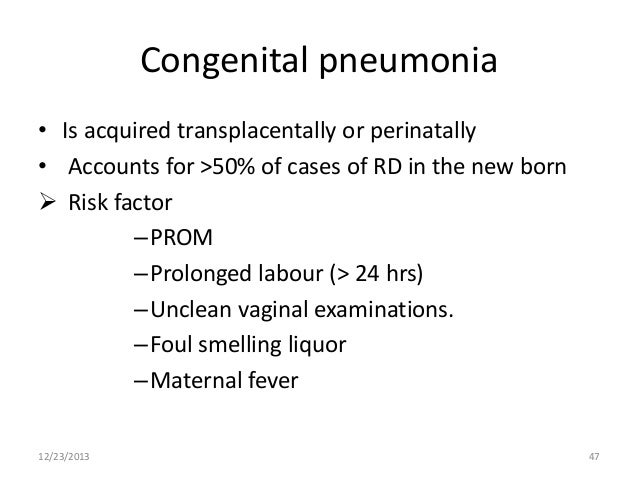 Congenital pneumonia

• Is acquired transplacentally or perinatally
• Accounts for >50% of cases of RD in the new born
➢ Risk factor
– PROM
– Prolonged labour (> 24 hrs)
– Unclean vaginal examinations.
– Foul smelling liquor
– Maternal fever

12/23/2013

47